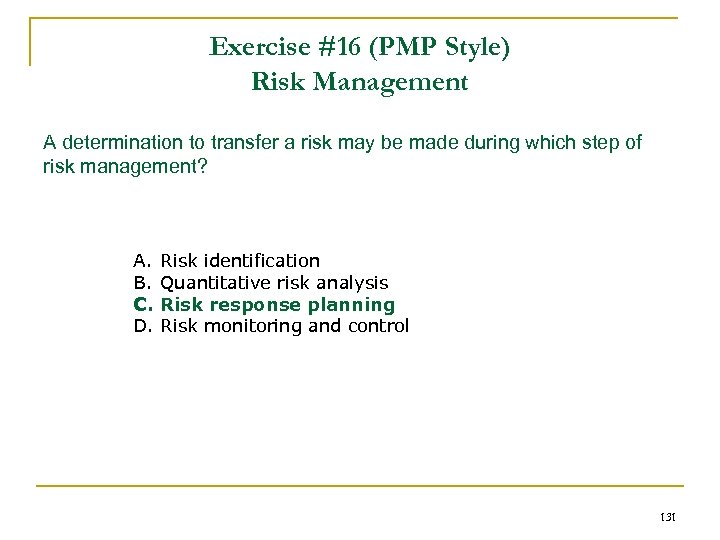 Exercise #16 (PMP Style)
Risk Management

A determination to transfer a risk may be made during which step of risk management?

A. Risk identification
B. Quantitative risk analysis
C. Risk response planning
D. Risk monitoring and control

131